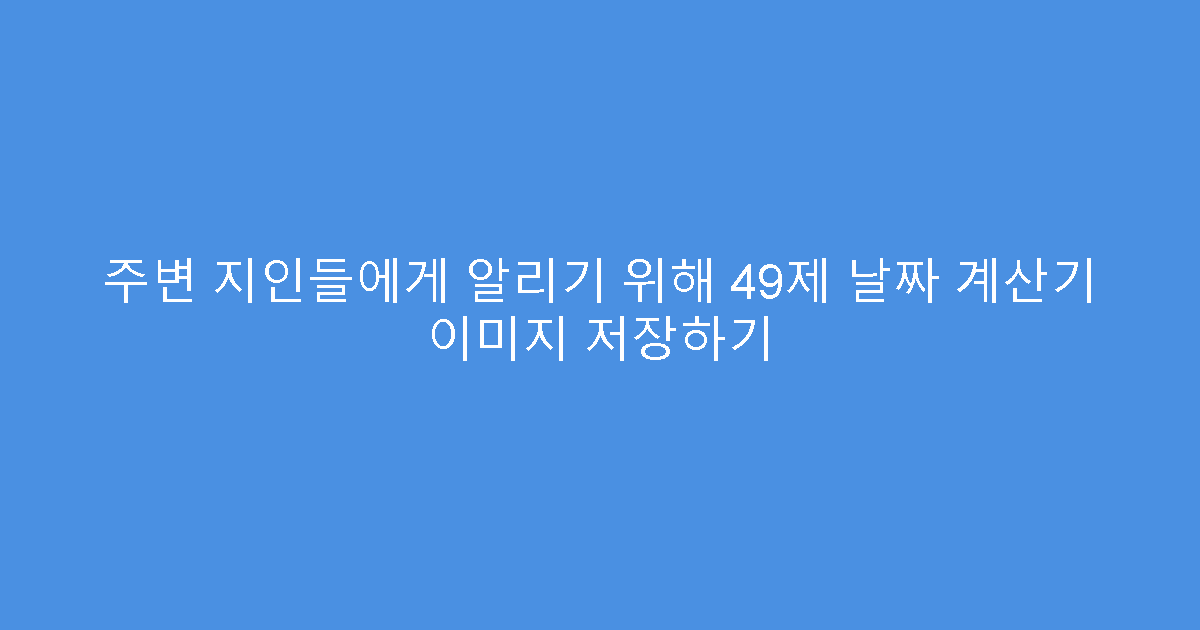 주변 지인들에게 알리기 위해 49제 날짜 계산기 이미지 저장하기